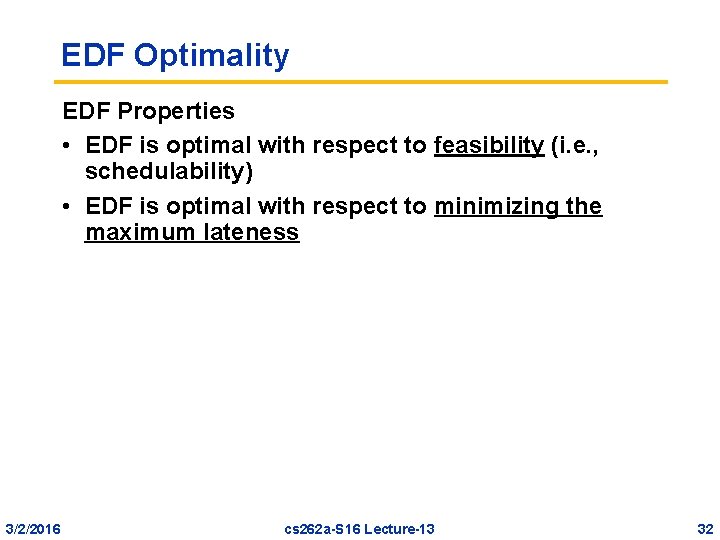 EDF Optimality

EDF Properties

• EDF is optimal with respect to feasibility (i.e., schedulability)

• EDF is optimal with respect to minimizing the maximum lateness

3/2/2016

cs262a-S16 Lecture-13

32